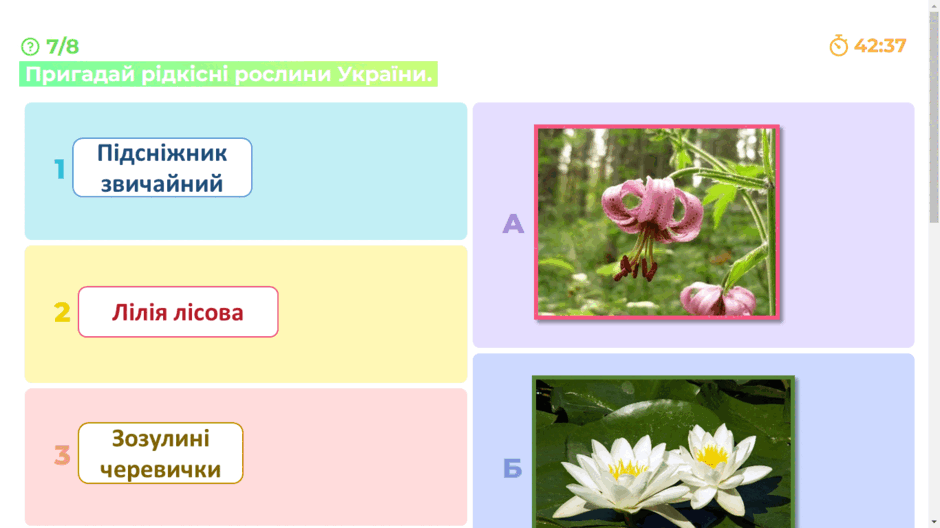 7/8

42:37

Пригадай рідкісні рослини України.

1 Підсніжник звичайний

2 Лілія лісова

3 Зозулині черевички

А

Б